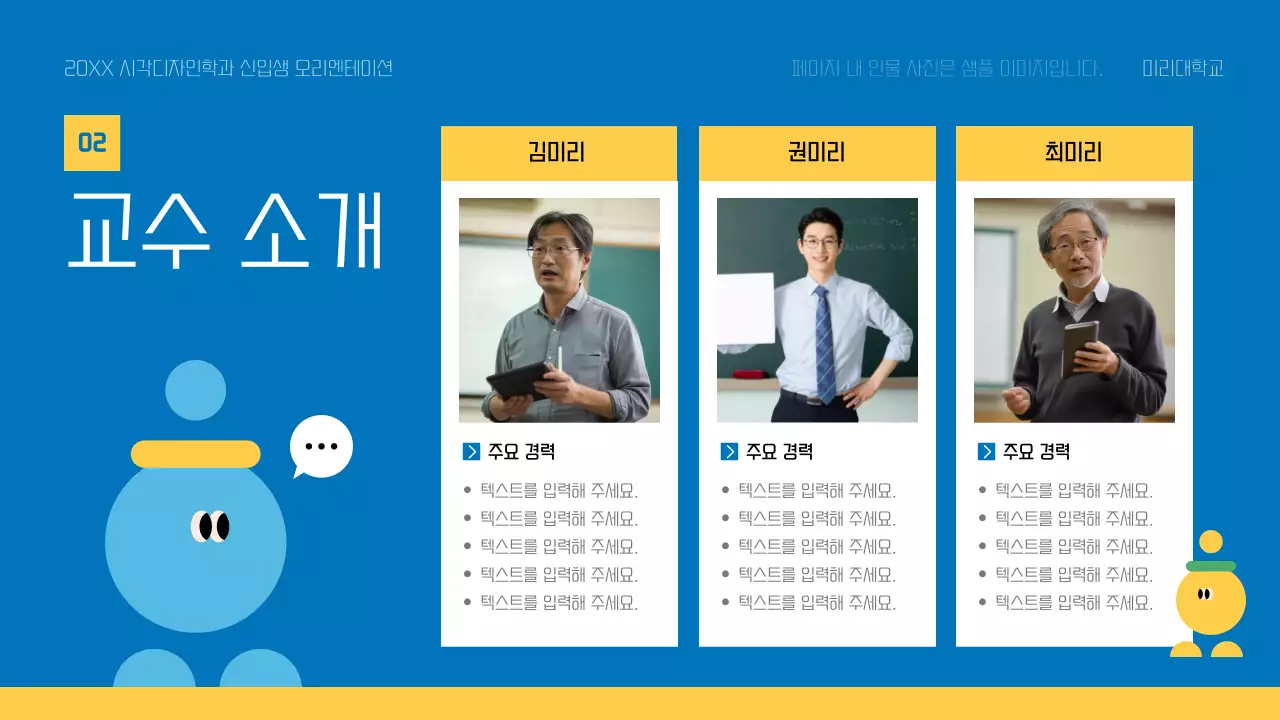 20XX 시각디자인학과 신입생 오리엔테이션

페이지 내 인물 사진은 샘플 이미지입니다.

미리대학교

02

교수 소개

김미리

주요 경력

- 텍스트를 입력해 주세요.
- 텍스트를 입력해 주세요.
- 텍스트를 입력해 주세요.
- 텍스트를 입력해 주세요.
- 텍스트를 입력해 주세요.

권미리

주요 경력

- 텍스트를 입력해 주세요.
- 텍스트를 입력해 주세요.
- 텍스트를 입력해 주세요.
- 텍스트를 입력해 주세요.
- 텍스트를 입력해 주세요.

최미리

주요 경력

- 텍스트를 입력해 주세요.
- 텍스트를 입력해 주세요.
- 텍스트를 입력해 주세요.
- 텍스트를 입력해 주세요.
- 텍스트를 입력해 주세요.